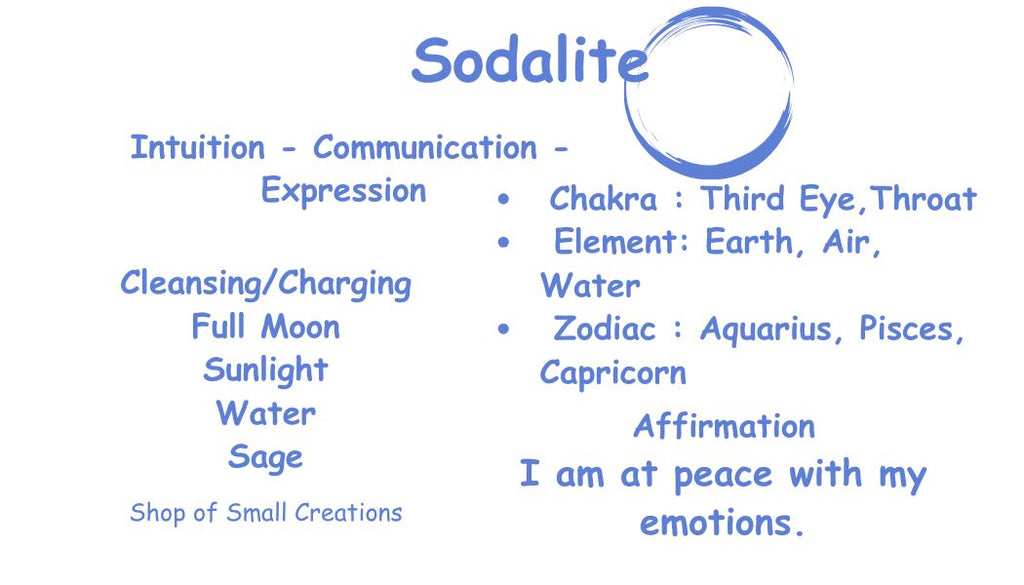 Sodalite

Intuition - Communication - Expression

Cleansing/Charging
Full Moon
Sunlight
Water
Sage

Shop of Small Creations

• Chakra : Third Eye,Throat
• Element: Earth, Air, Water
• Zodiac : Aquarius, Pisces, Capricorn

Affirmation
I am at peace with my emotions.